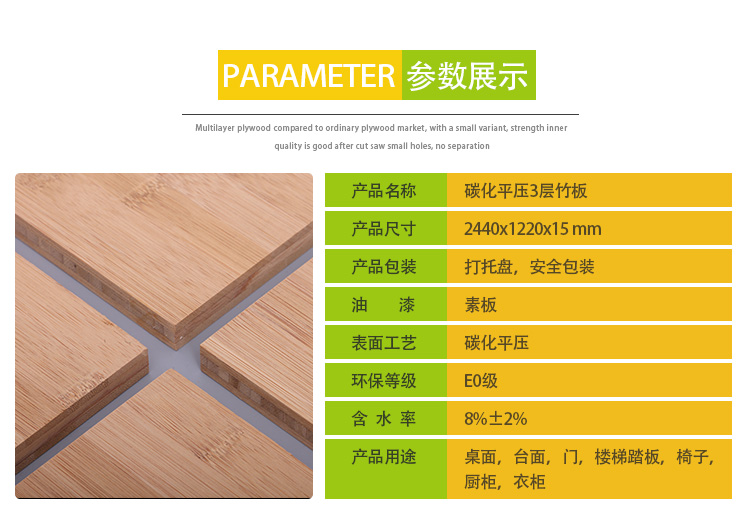 PARAMETER 参数展示

Multilayer plywood compared to ordinary plywood market, with a small variant, strength inner quality is good after cut saw small holes, no separation

| 产品名称 | 碳化平压3层竹板 |
|---|---|
| 产品尺寸 | 2440x1220x15 mm |
| 产品包装 | 打托盘，安全包装 |
| 油 漆 | 素板 |
| 表面工艺 | 碳化平压 |
| 环保等级 | E0级 |
| 含 水 率 | 8%±2% |
| 产品用途 | 桌面，台面，门，楼梯踏板，椅子，厨柜，衣柜 |